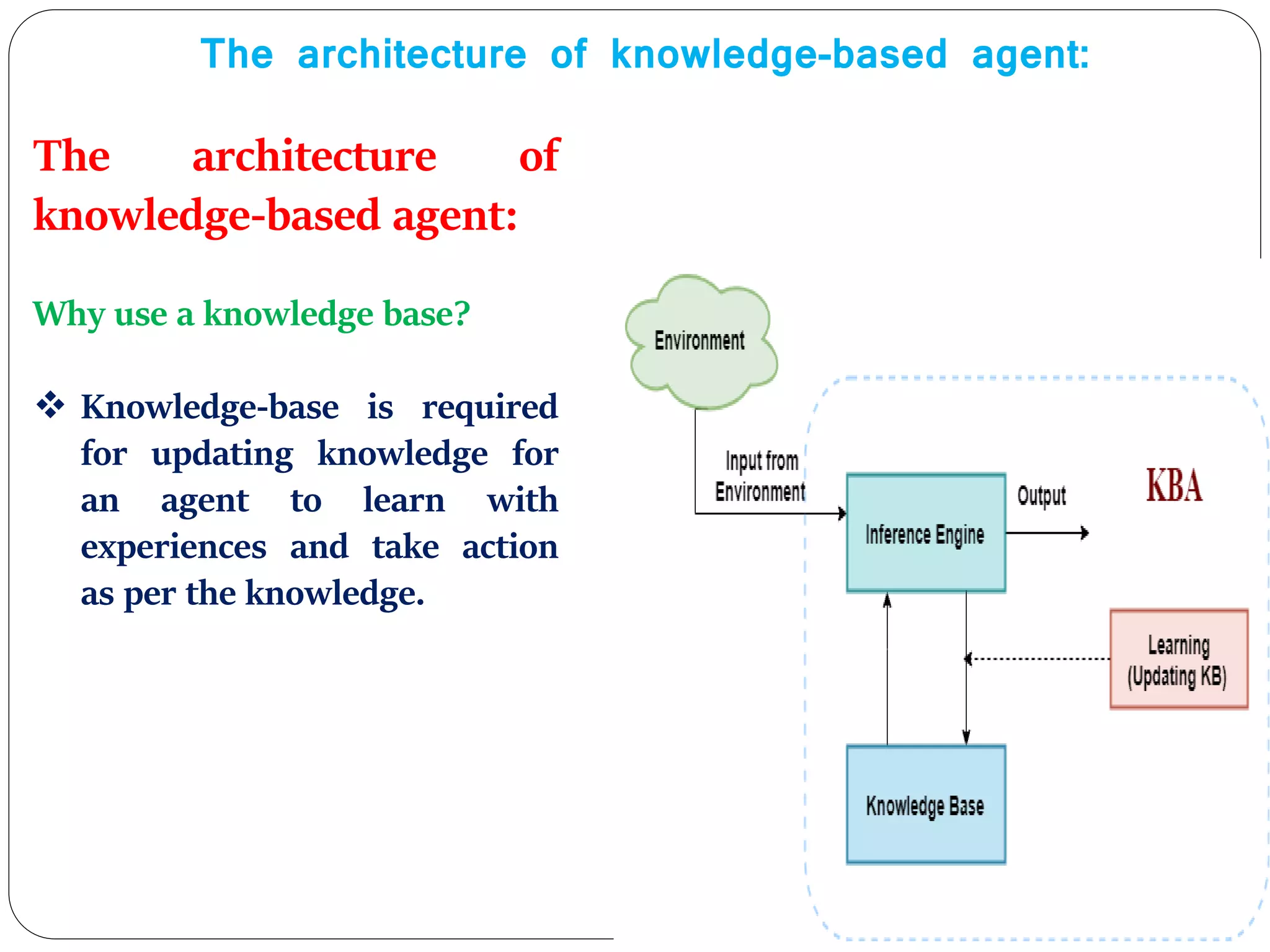 The architecture of knowledge-based agent:

The architecture of knowledge-based agent:

Why use a knowledge base?

❖ Knowledge-base is required for updating knowledge for an agent to learn with experiences and take action as per the knowledge.

Environment

Input from Environment

Inference Engine

Output

KBA

Learning (Updating KB)

Knowledge Base